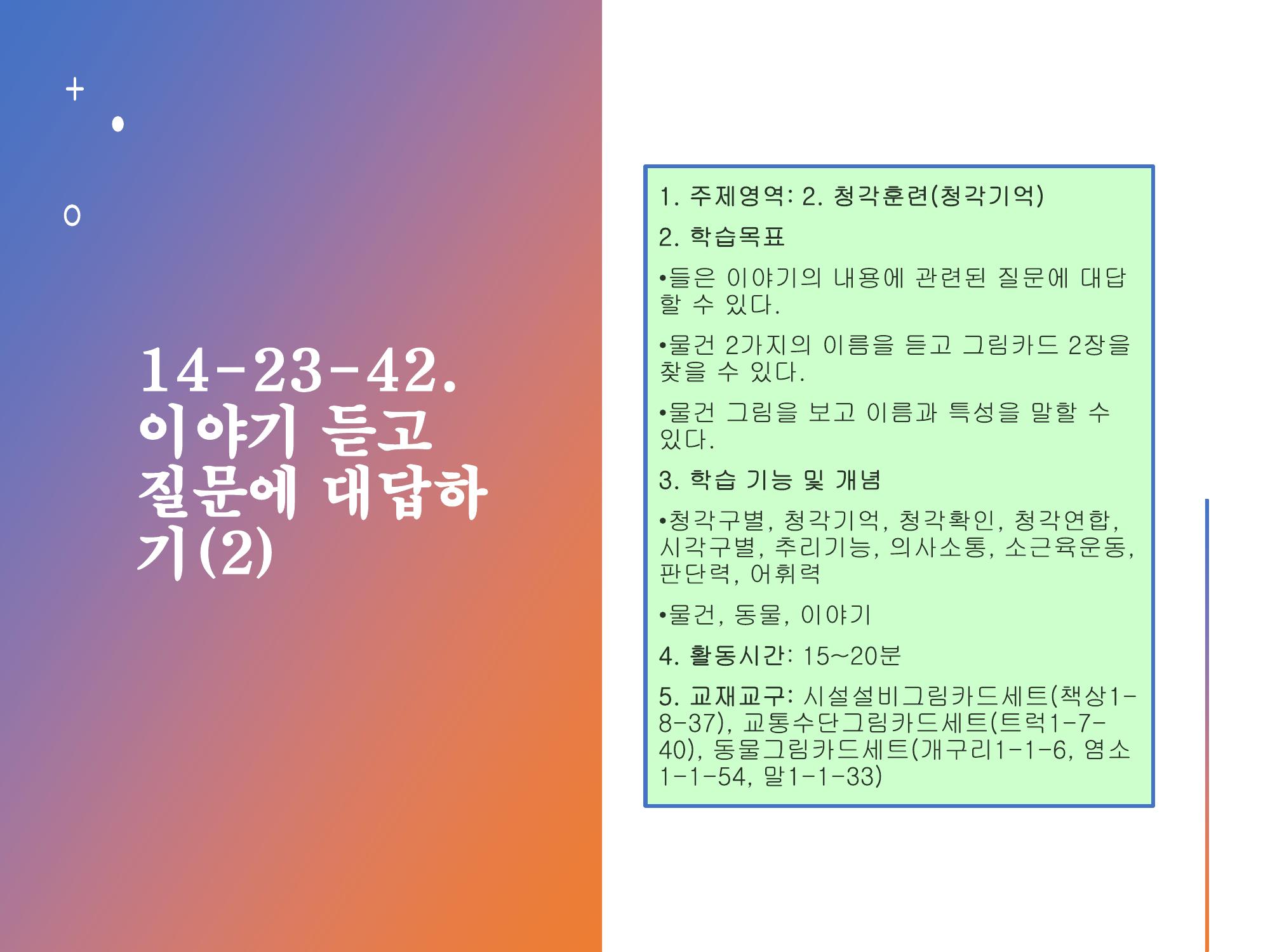 14-23-42. 이야기 듣고 질문에 대답하기(2)

1. 주제영역: 2. 청각훈련(청각기억)

2. 학습목표

•들은 이야기의 내용에 관련된 질문에 대답할 수 있다.

•물건 2가지의 이름을 듣고 그림카드 2장을 찾을 수 있다.

•물건 그림을 보고 이름과 특성을 말할 수 있다.

3. 학습 기능 및 개념

•청각구별, 청각기억, 청각확인, 청각연합, 시각구별, 추리기능, 의사소통, 소근육운동, 판단력, 어휘력

•물건, 동물, 이야기

4. 활동시간: 15~20분

5. 교재교구: 시설설비그림카드세트(책상1-8-37), 교통수단그림카드세트(트럭1-7-40), 동물그림카드세트(개구리1-1-6, 염소1-1-54, 말1-1-33)